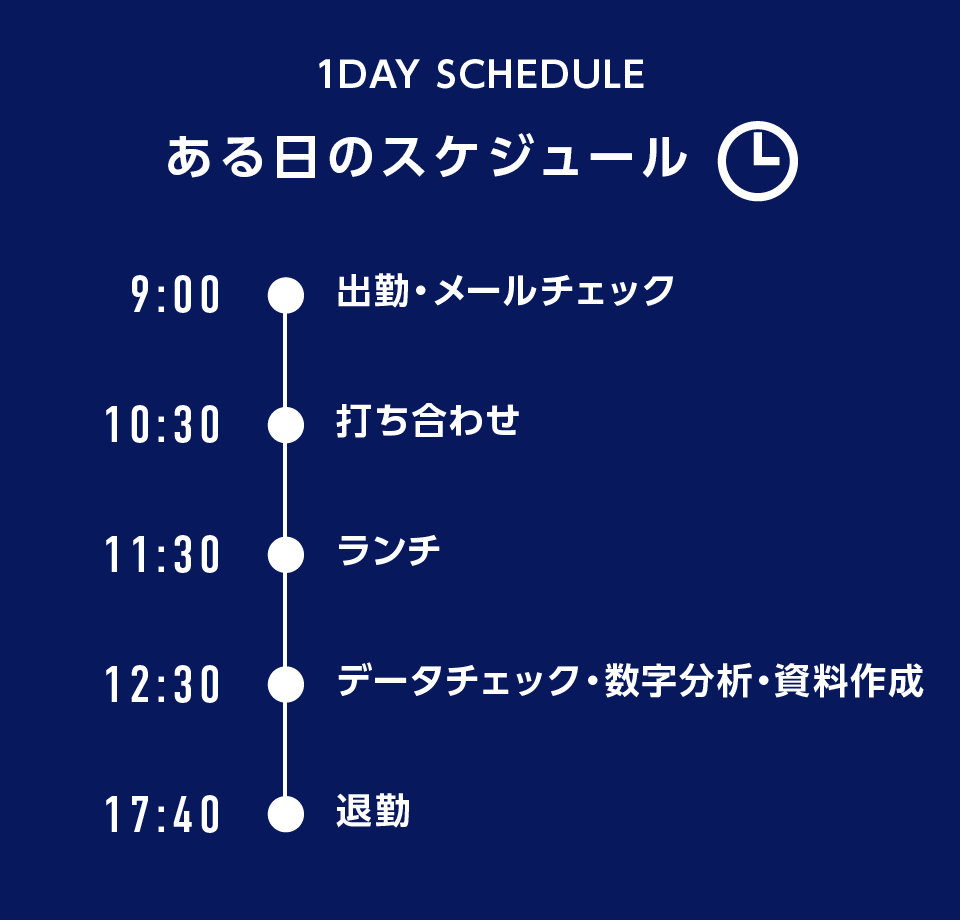 1DAY SCHEDULE

ある日のスケジュール

9:00 出勤・メールチェック

10:30 打ち合わせ

11:30 ランチ

12:30 データチェック・数字分析・資料作成

17:40 退勤